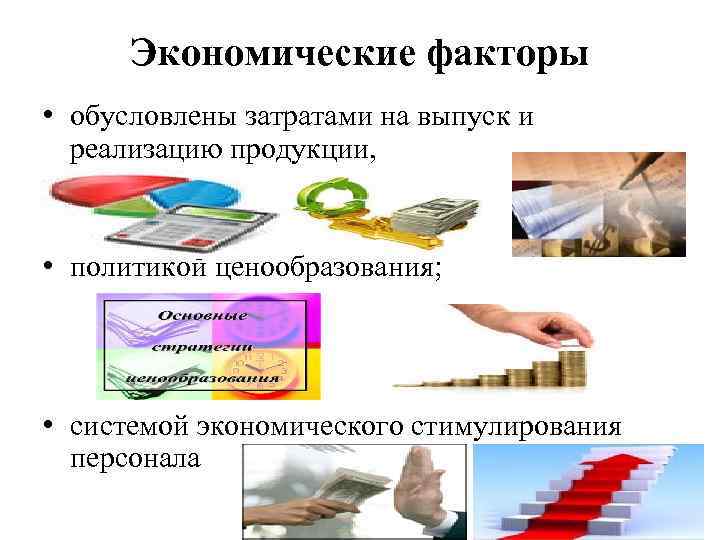 Экономические факторы

• обусловлены затратами на выпуск и реализацию продукции,

• политикой ценообразования;

Основные стратегии ценообразования

• системой экономического стимулирования персонала